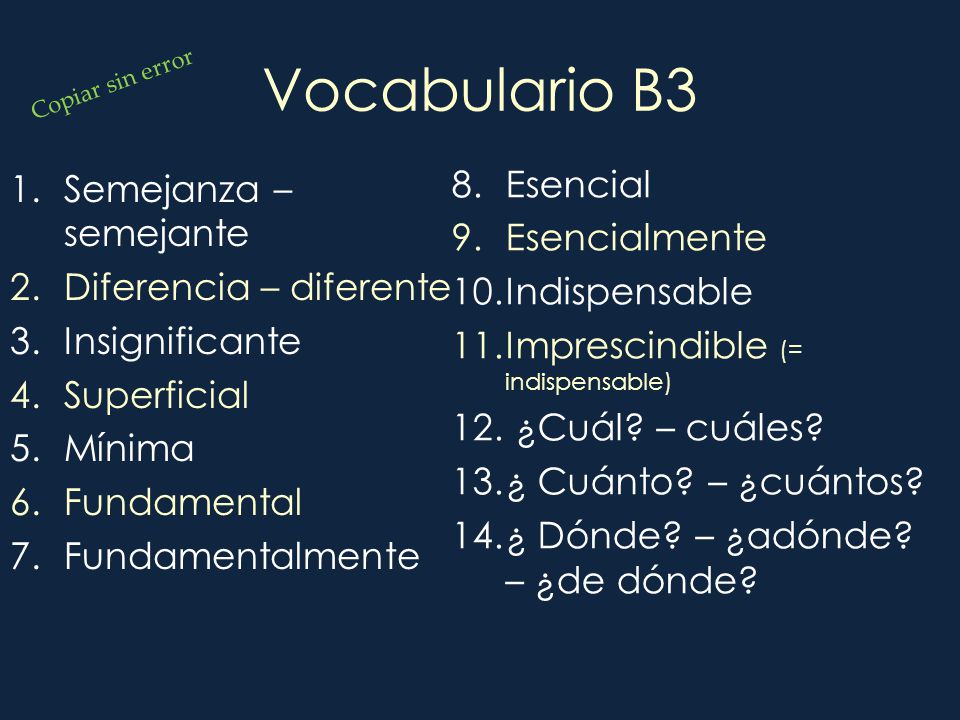 Copiar sin error

Vocabulario B3

1. Semejanza – semejante
2. Diferencia – diferente
3. Insignificante
4. Superficial
5. Mínima
6. Fundamental
7. Fundamentalmente

8. Esencial
9. Esencialmente
10. Indispensable
11. Imprescindible (= indispensable)
12. ¿Cuál? – cuáles?
13. ¿ Cuánto? – ¿cuántos?
14. ¿ Dónde? – ¿adónde? – ¿de dónde?